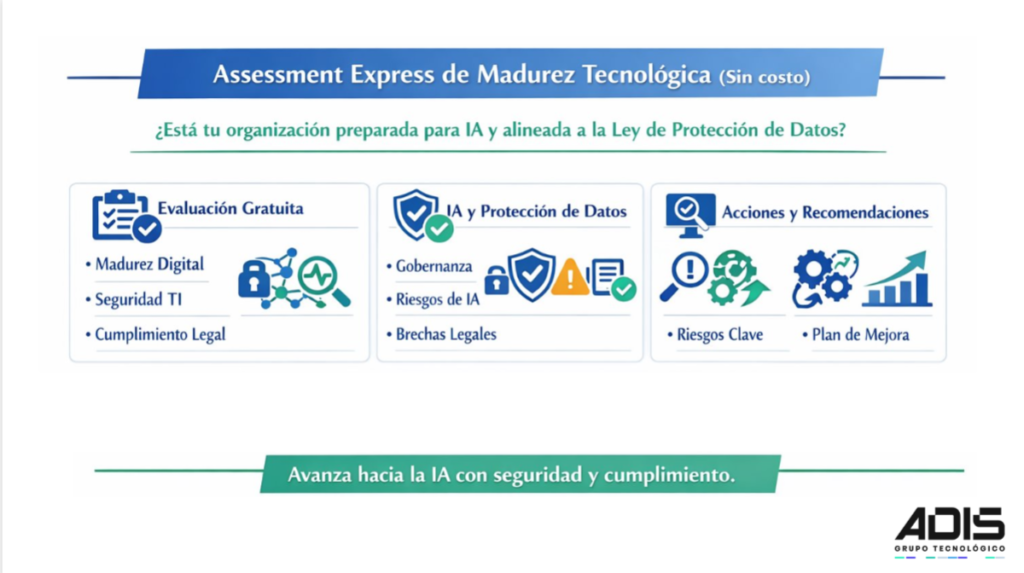 Assessment Express de Madurez Tecnológica (Sin costo)

¿Está tu organización preparada para IA y alineada a la Ley de Protección de Datos?

Evaluación Gratuita

• Madurez Digital
• Seguridad TI
• Cumplimiento Legal

IA y Protección de Datos

• Gobernanza
• Riesgos de IA
• Brechas Legales

Acciones y Recomendaciones

• Riesgos Clave
• Plan de Mejora

Avanza hacia la IA con seguridad y cumplimiento.

ADIS
GRUPO TECNOLÓGICO